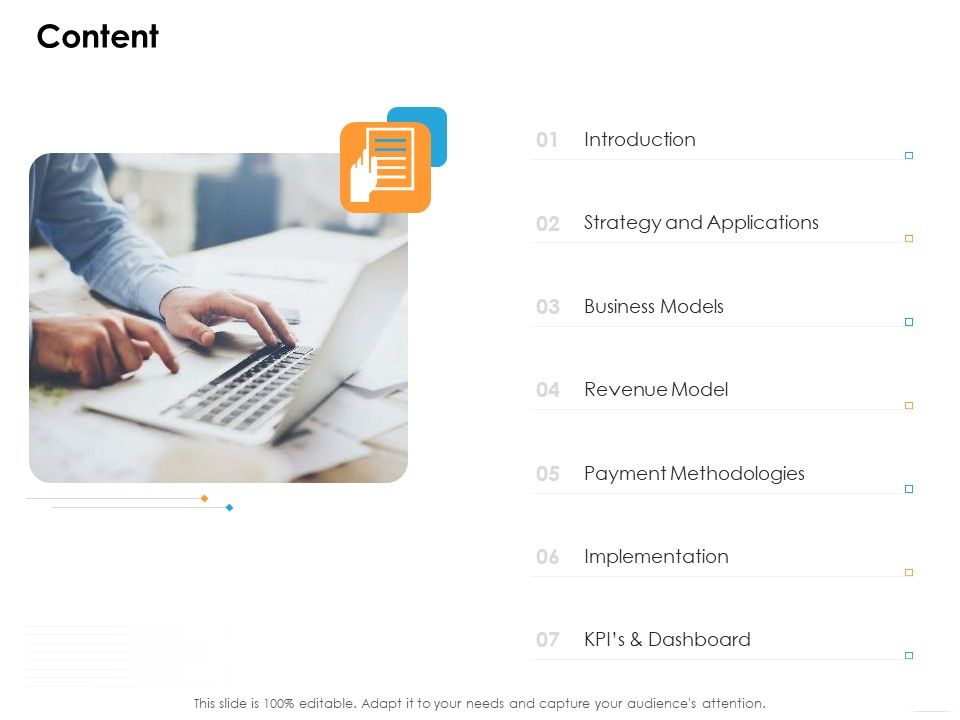 Content

01 Introduction

02 Strategy and Applications

03 Business Models

04 Revenue Model

05 Payment Methodologies

06 Implementation

07 KPI's & Dashboard

This slide is 100% editable. Adapt it to your needs and capture your audience's attention.